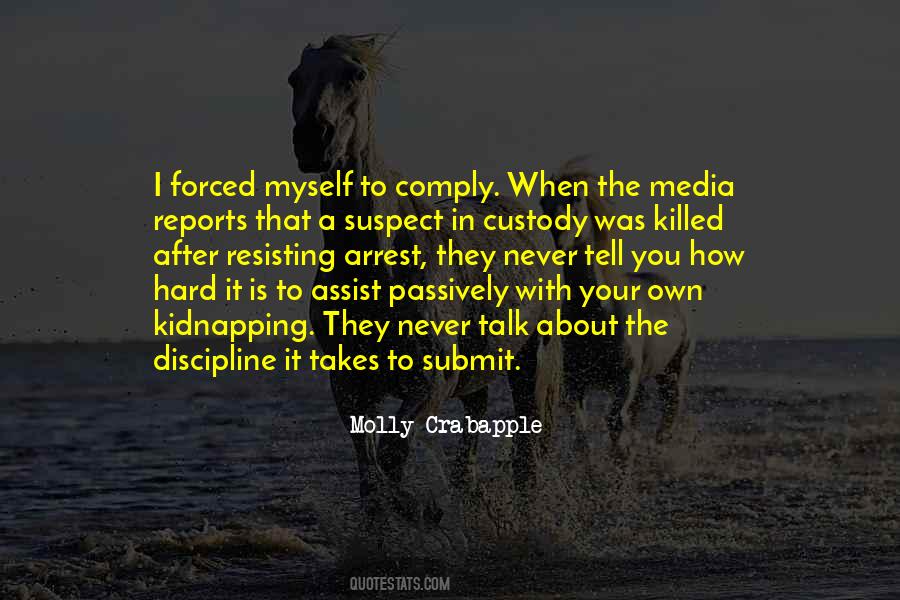 I forced myself to comply. When the media reports that a suspect in custody was killed after resisting arrest, they never tell you how hard it is to assist passively with your own kidnapping. They never talk about the discipline it takes to submit.

Molly Crabapple

QUOTESTATS.COM